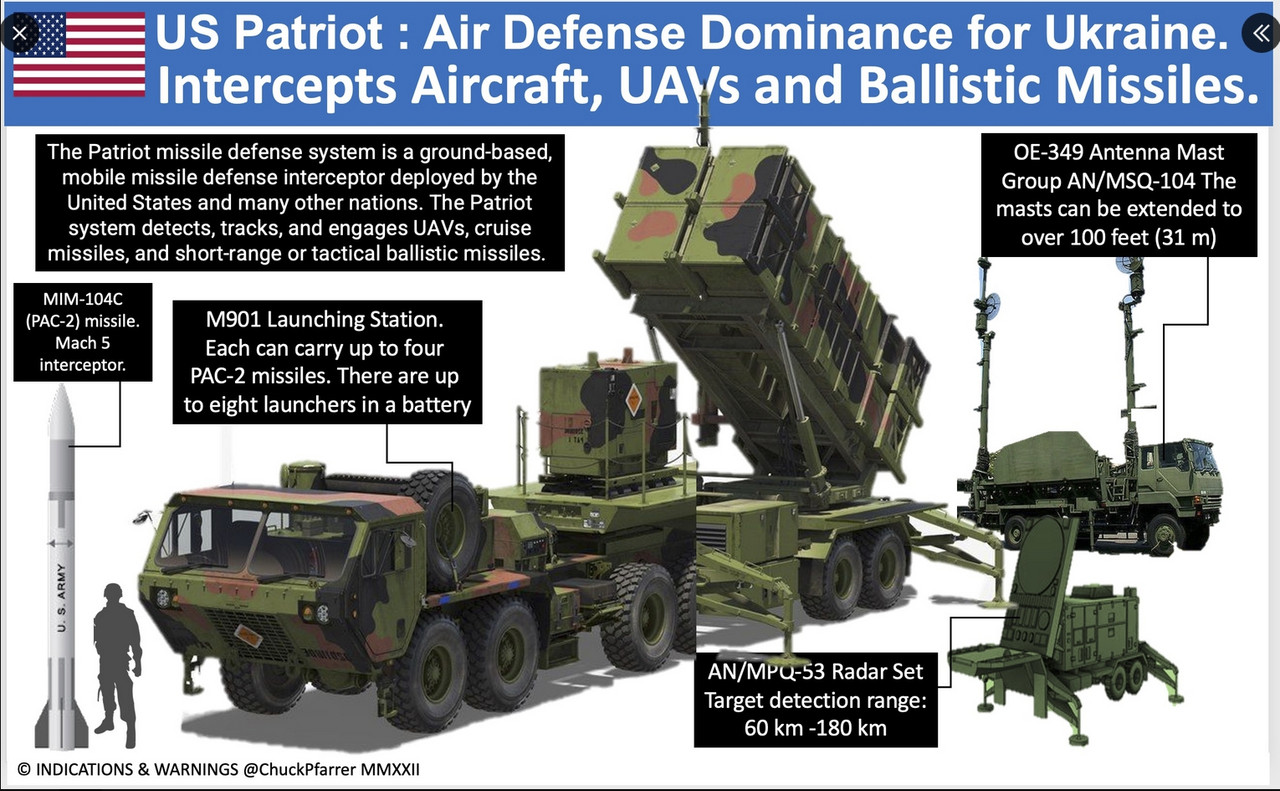 US Patriot : Air Defense Dominance for Ukraine. Intercepts Aircraft, UAVs and Ballistic Missiles.

The Patriot missile defense system is a ground-based, mobile missile defense interceptor deployed by the United States and many other nations. The Patriot system detects, tracks, and engages UAVs, cruise missiles, and short-range or tactical ballistic missiles.

OE-349 Antenna Mast Group AN/MSQ-104 The masts can be extended to over 100 feet (31 m)

MIM-104C (PAC-2) missile. Mach 5 interceptor.

M901 Launching Station. Each can carry up to four PAC-2 missiles. There are up to eight launchers in a battery

U. S. ARMY

AN/MPQ-53 Radar Set Target detection range: 60 km -180 km

© INDICATIONS & WARNINGS @ChuckPfarrer MMXXII